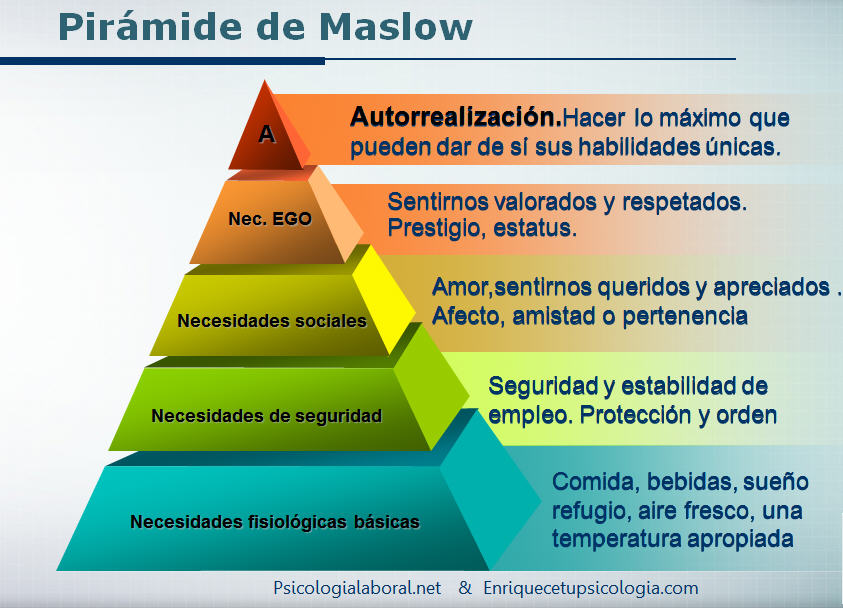 Pirámide de Maslow

A

Autorrealización.Hacer lo máximo que pueden dar de sí sus habilidades únicas.

Nec. EGO

Sentirnos valorados y respetados. Prestigio, estatus.

Necesidades sociales

Amor,sentirnos queridos y apreciados . Afecto, amistad o pertenencia

Necesidades de seguridad

Seguridad y estabilidad de empleo. Protección y orden

Necesidades fisiológicas básicas

Comida, bebidas, sueño refugio, aire fresco, una temperatura apropiada

Psicologialaboral.net & Enriquecetupsicologia.com